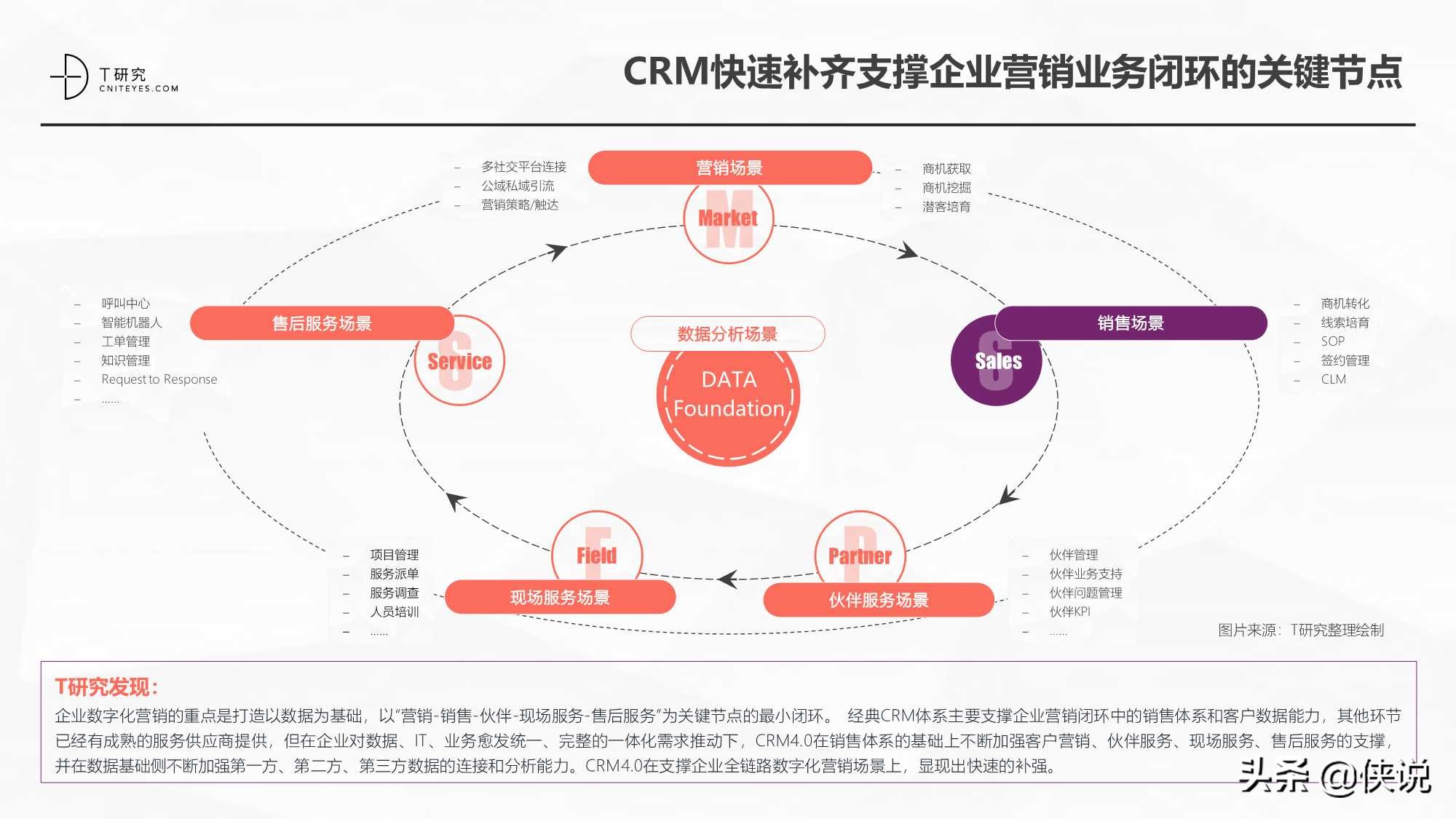 T研究
CNITEYES.COM

CRM快速补齐支撑企业营销业务闭环的关键节点

– 多社交平台连接
– 公域私域引流
– 营销策略/触达

营销场景

M
Market

– 商机获取
– 商机挖掘
– 潜客培育

– 呼叫中心
– 智能机器人
– 工单管理
– 知识管理
– Request to Response
– ……

售后服务场景

S
Service

数据分析场景

DATA Foundation

S
Sales

销售场景

– 商机转化
– 线索培育
– SOP
– 签约管理
– CLM

– 项目管理
– 服务派单
– 服务调查
– 人员培训
– ……

F
Field

现场服务场景

P
Partner

伙伴服务场景

– 伙伴管理
– 伙伴业务支持
– 伙伴问题管理
– 伙伴KPI
– ……

图片来源：T研究整理绘制

T研究发现：
企业数字化营销的重点是打造以数据为基础，以"营销-销售-伙伴-现场服务-售后服务"为关键节点的最小闭环。 经典CRM体系主要支撑企业营销闭环中的销售体系和客户数据能力，其他环节已经有成熟的服务供应商提供，但在企业对数据、IT、业务愈发统一、完整的一体化需求推动下，CRM4.0在销售体系的基础上不断加强客户营销、伙伴服务、现场服务、售后服务的支撑，并在数据基础侧不断加强第一方、第二方、第三方数据的连接和分析能力。CRM4.0在支撑企业全链路数字化营销场景上，显现出快速的补强。

头条 @侠说